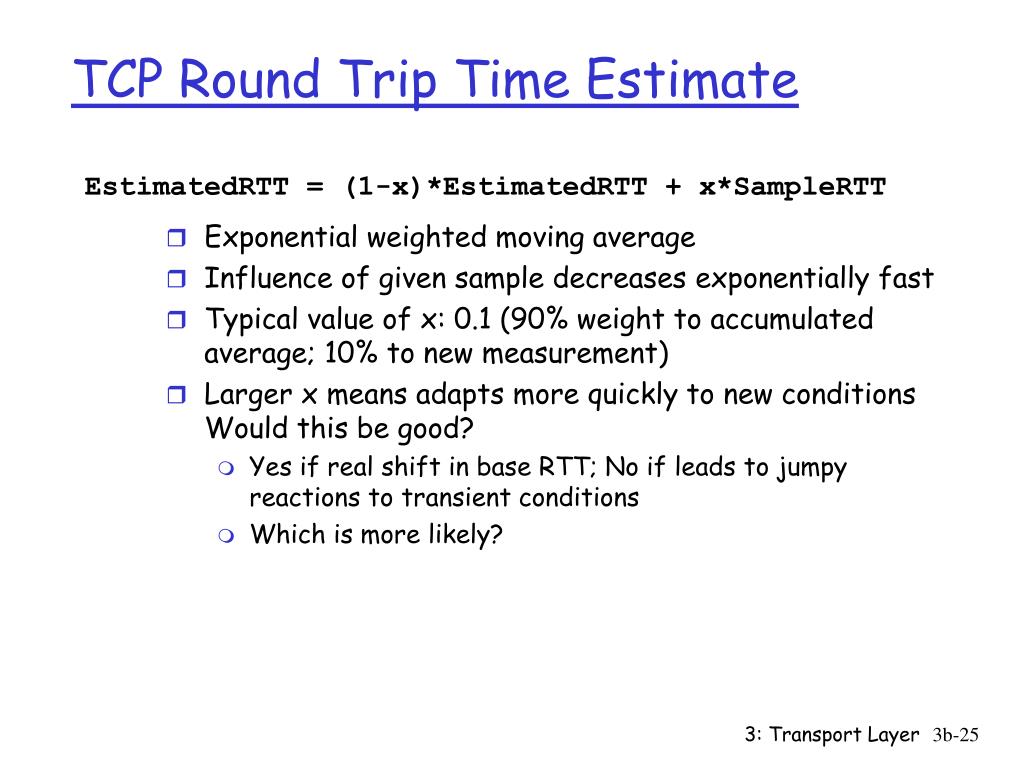 TCP Round Trip Time Estimate

EstimatedRTT = (1-x)*EstimatedRTT + x*SampleRTT

Exponential weighted moving average

Influence of given sample decreases exponentially fast

Typical value of x: 0.1 (90% weight to accumulated average; 10% to new measurement)

Larger x means adapts more quickly to new conditions Would this be good?

Yes if real shift in base RTT; No if leads to jumpy reactions to transient conditions

Which is more likely?

3: Transport Layer 3b-25